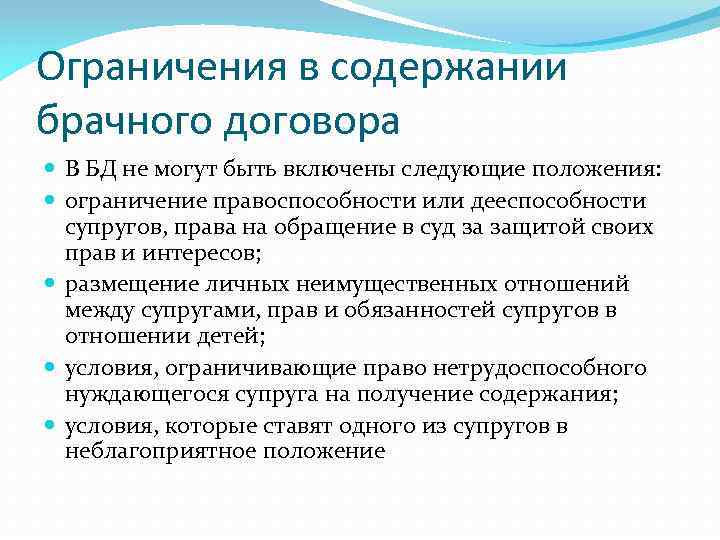 Ограничения в содержании брачного договора

В БД не могут быть включены следующие положения:

ограничение правоспособности или дееспособности супругов, права на обращение в суд за защитой своих прав и интересов;

размещение личных неимущественных отношений между супругами, прав и обязанностей супругов в отношении детей;

условия, ограничивающие право нетрудоспособного нуждающегося супруга на получение содержания;

условия, которые ставят одного из супругов в неблагоприятное положение